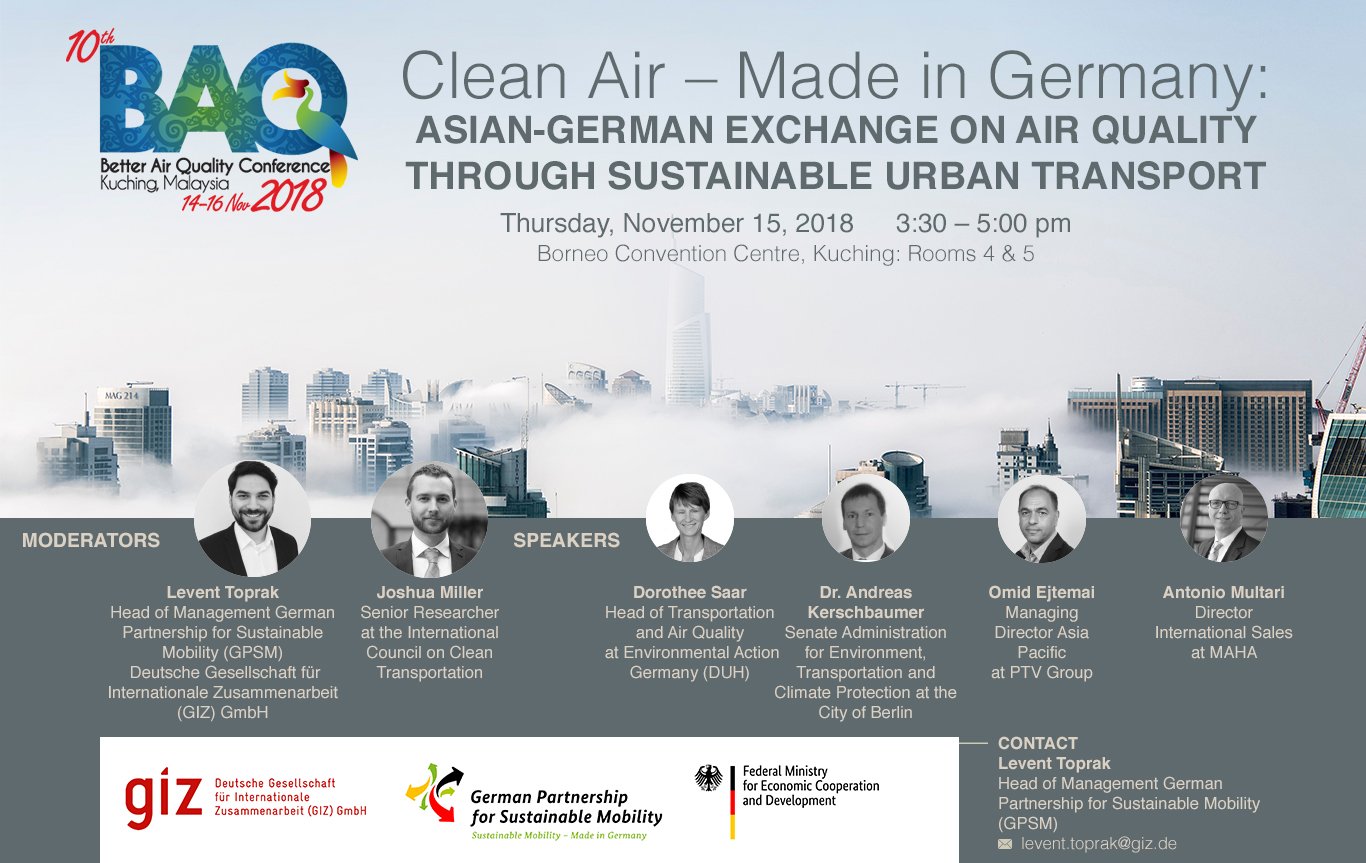 10th BAQ
Better Air Quality Conference
Kuching, Malaysia
14-16 Nov 2018

Clean Air – Made in Germany:
ASIAN-GERMAN EXCHANGE ON AIR QUALITY THROUGH SUSTAINABLE URBAN TRANSPORT

Thursday, November 15, 2018 3:30 – 5:00 pm
Borneo Convention Centre, Kuching: Rooms 4 & 5

MAG 214

MODERATORS

Levent Toprak
Head of Management German Partnership for Sustainable Mobility (GPSM)
Deutsche Gesellschaft für Internationale Zusammenarbeit (GIZ) GmbH

Joshua Miller
Senior Researcher at the International Council on Clean Transportation

SPEAKERS

Dorothee Saar
Head of Transportation and Air Quality at Environmental Action Germany (DUH)

Dr. Andreas Kerschbaumer
Senate Administration for Environment, Transportation and Climate Protection at the City of Berlin

Omid Ejtemai
Managing Director Asia Pacific at PTV Group

Antonio Multari
Director International Sales at MAHA

giz Deutsche Gesellschaft für Internationale Zusammenarbeit (GIZ) GmbH

German Partnership for Sustainable Mobility
Sustainable Mobility – Made in Germany

Federal Ministry for Economic Cooperation and Development

CONTACT
Levent Toprak
Head of Management German Partnership for Sustainable Mobility (GPSM)
levent.toprak@giz.de